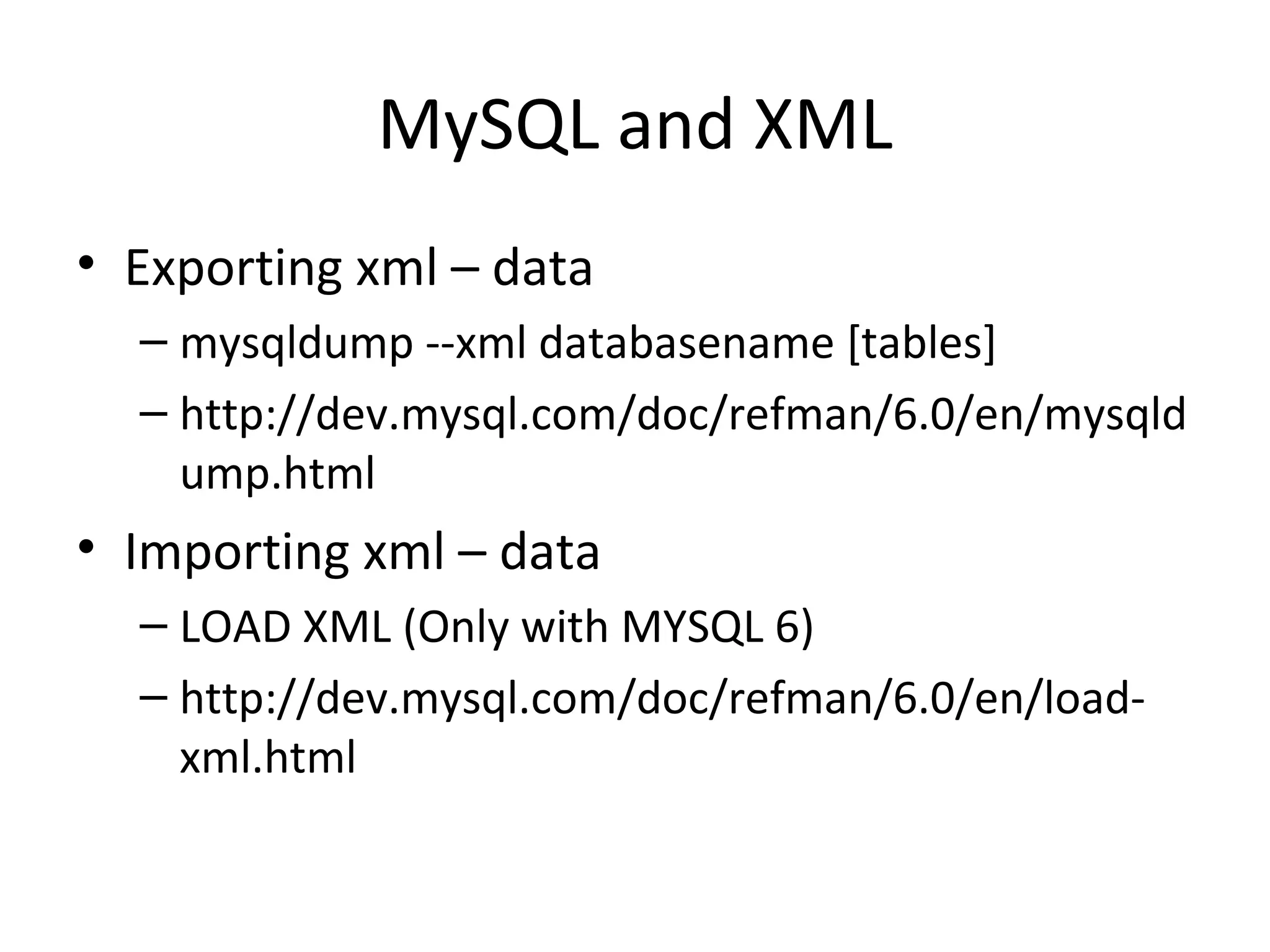 MySQL and XML

• Exporting xml – data
  – mysqldump --xml databasename [tables]
  – http://dev.mysql.com/doc/refman/6.0/en/mysqldump.html
• Importing xml – data
  – LOAD XML (Only with MYSQL 6)
  – http://dev.mysql.com/doc/refman/6.0/en/load-xml.html